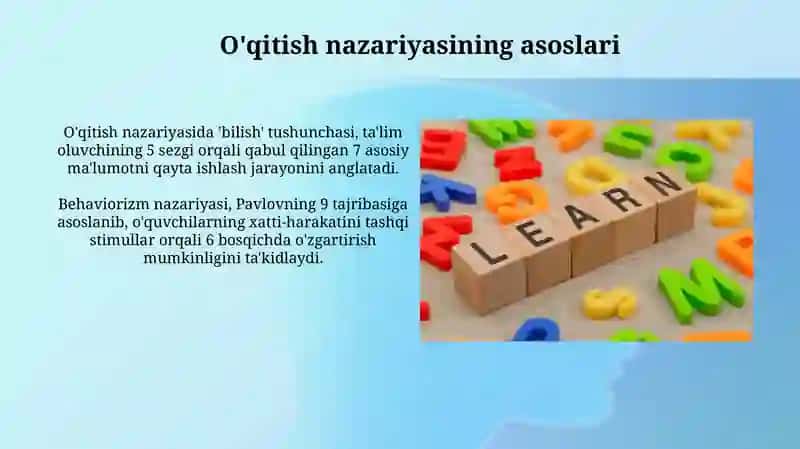 O'qitish nazariyasining asoslari

O'qitish nazariyasida 'bilish' tushunchasi, ta'lim oluvchining 5 sezgi orqali qabul qilingan 7 asosiy ma'lumotni qayta ishlash jarayonini anglatadi.

Behaviorizm nazariyasi, Pavlovning 9 tajribasiga asoslanib, o'quvchilarning xatti-harakatini tashqi stimullar orqali 6 bosqichda o'zgartirish mumkinligini ta'kidlaydi.

LEARN